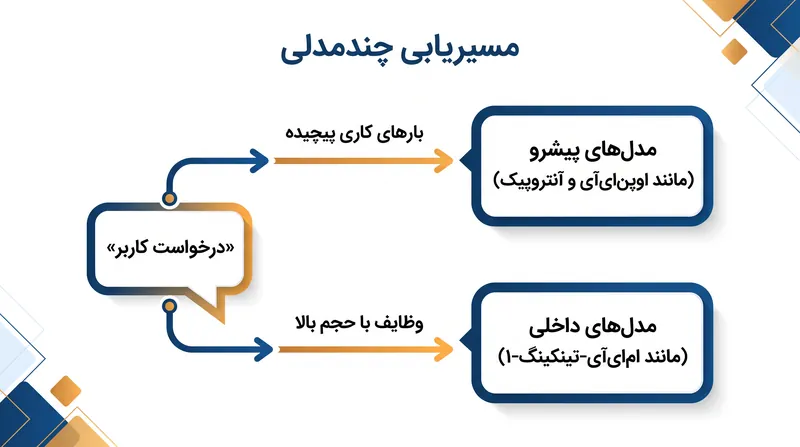 مسیریابی چندمدلی

«درخواست کاربر»

بارهای کاری پیچیده

مدل‌های پیشرو
(مانند اوپن‌ای‌آی و آنتروپیک)

وظایف با حجم بالا

مدل‌های داخلی
(مانند ام‌ای‌آی-تینکینگ-۱)